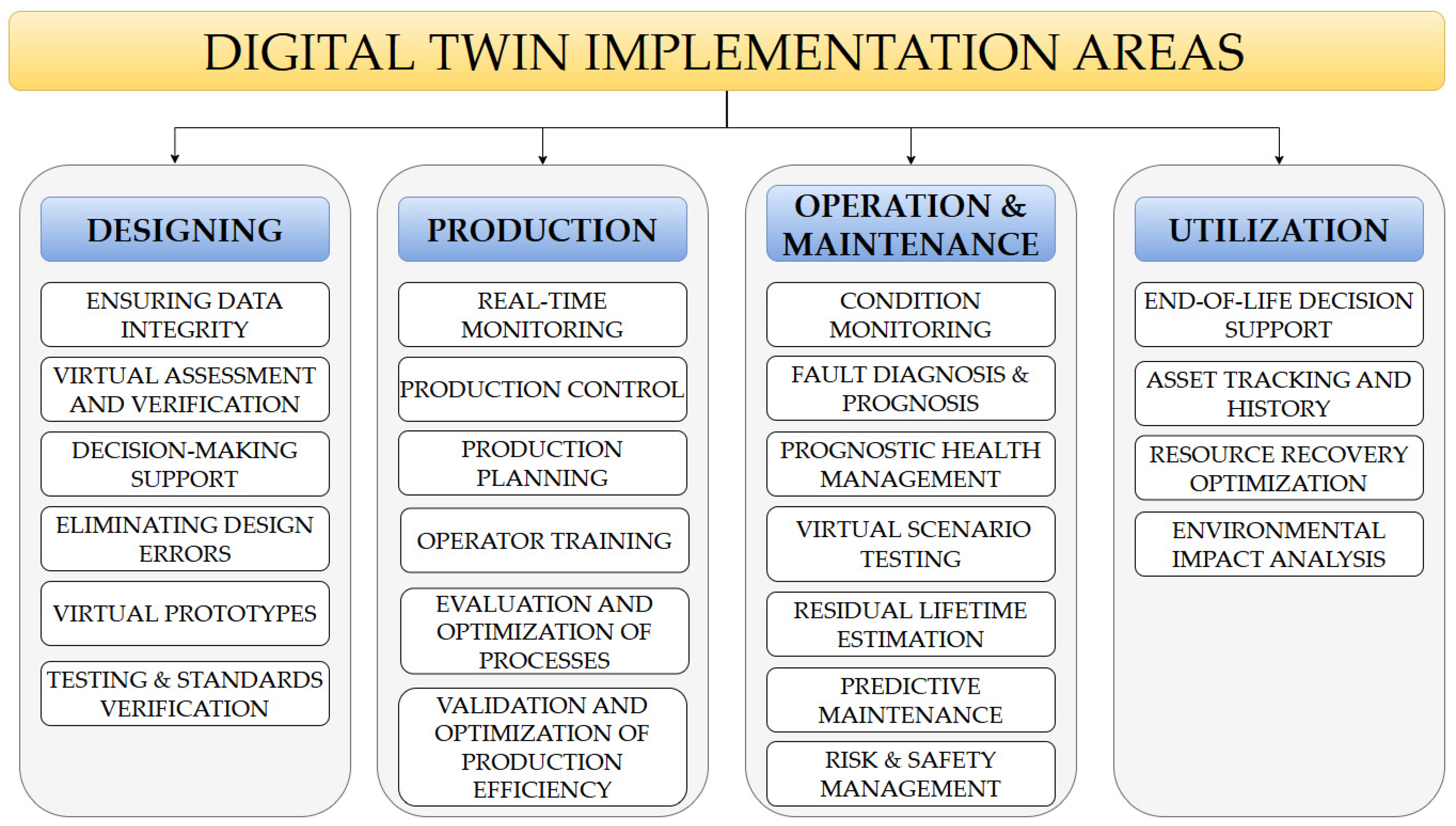 DIGITAL TWIN IMPLEMENTATION AREAS

DESIGNING

ENSURING DATA INTEGRITY

VIRTUAL ASSESSMENT AND VERIFICATION

DECISION-MAKING SUPPORT

ELIMINATING DESIGN ERRORS

VIRTUAL PROTOTYPES

TESTING & STANDARDS VERIFICATION

PRODUCTION

REAL-TIME MONITORING

PRODUCTION CONTROL

PRODUCTION PLANNING

OPERATOR TRAINING

EVALUATION AND OPTIMIZATION OF PROCESSES

VALIDATION AND OPTIMIZATION OF PRODUCTION EFFICIENCY

OPERATION & MAINTENANCE

CONDITION MONITORING

FAULT DIAGNOSIS & PROGNOSIS

PROGNOSTIC HEALTH MANAGEMENT

VIRTUAL SCENARIO TESTING

RESIDUAL LIFETIME ESTIMATION

PREDICTIVE MAINTENANCE

RISK & SAFETY MANAGEMENT

UTILIZATION

END-OF-LIFE DECISION SUPPORT

ASSET TRACKING AND HISTORY

RESOURCE RECOVERY OPTIMIZATION

ENVIRONMENTAL IMPACT ANALYSIS